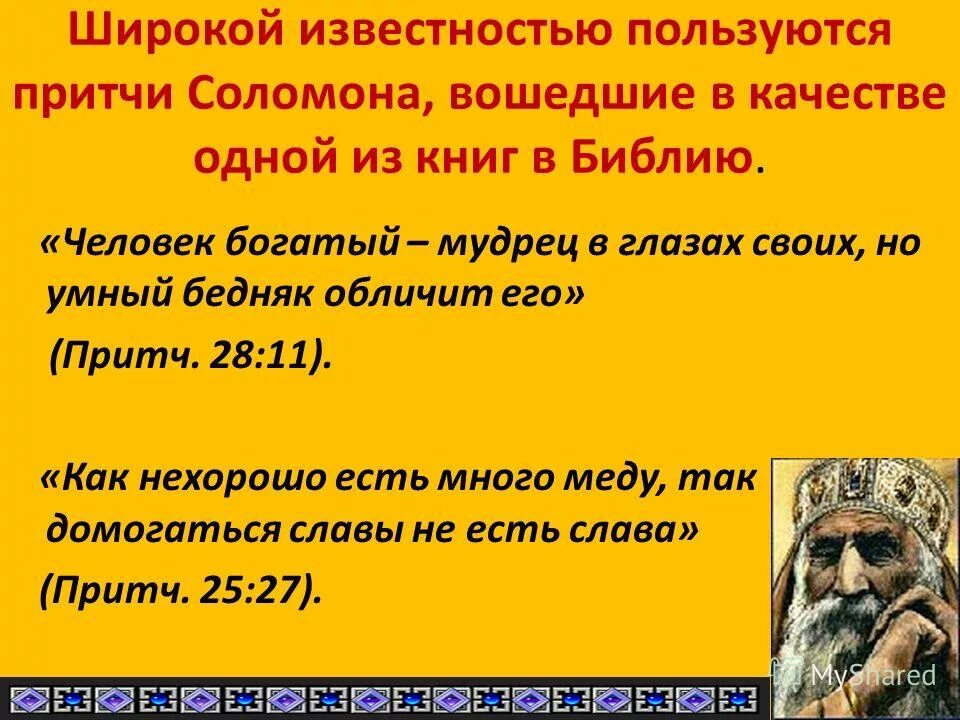 Широкой известностью пользуются притчи Соломона, вошедшие в качестве одной из книг в Библию.

«Человек богатый – мудрец в глазах своих, но умный бедняк обличит его»

(Притч. 28:11).

«Как нехорошо есть много меду, так домогаться славы не есть слава»

(Притч. 25:27).

MyShared